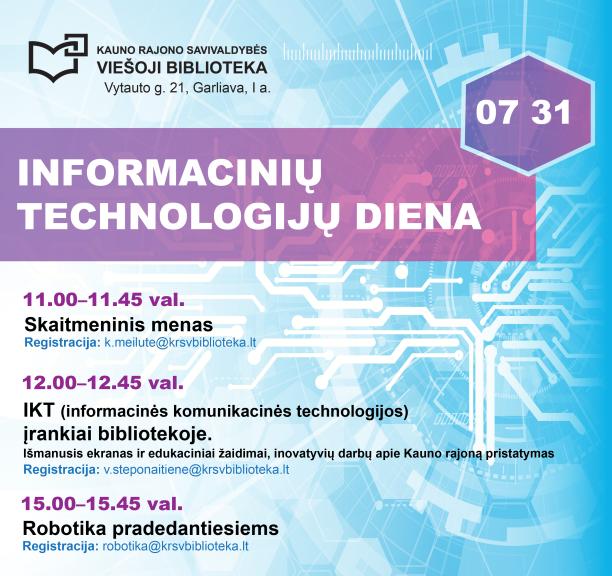 KAUNO RAJONO SAVIVALDYBĖS
VIEŠOJI BIBLIOTEKA
Vytauto g. 21, Garliava, I a.

07 31

INFORMACINIŲ TECHNOLOGIJŲ DIENA

11.00–11.45 val.
Skaitmeninis menas
Registracija: k.meilute@krsvbiblioteka.lt

12.00–12.45 val.
IKT (informacinės komunikacinės technologijos) įrankiai bibliotekoje.
Išmanusis ekranas ir edukaciniai žaidimai, inovatyvių darbų apie Kauno rajoną pristatymas
Registracija: v.steponaitiene@krsvbiblioteka.lt

15.00–15.45 val.
Robotika pradedantiesiems
Registracija: robotika@krsvbiblioteka.lt